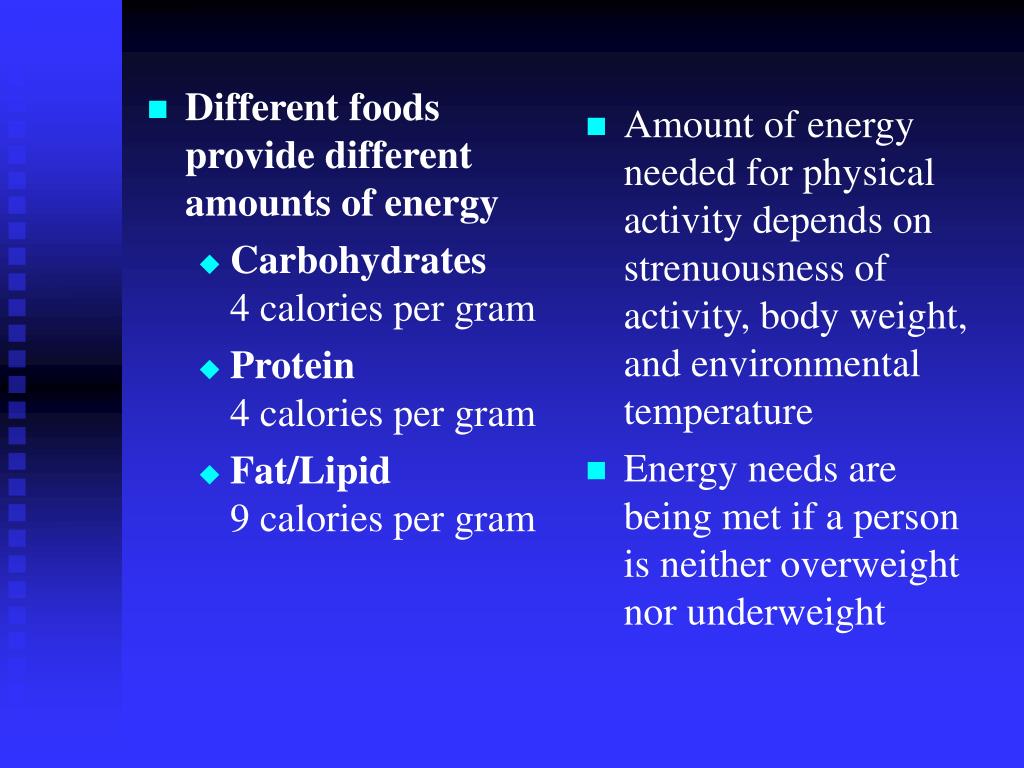 Different foods provide different amounts of energy

Carbohydrates
4 calories per gram

Protein
4 calories per gram

Fat/Lipid
9 calories per gram

Amount of energy needed for physical activity depends on strenuousness of activity, body weight, and environmental temperature

Energy needs are being met if a person is neither overweight nor underweight